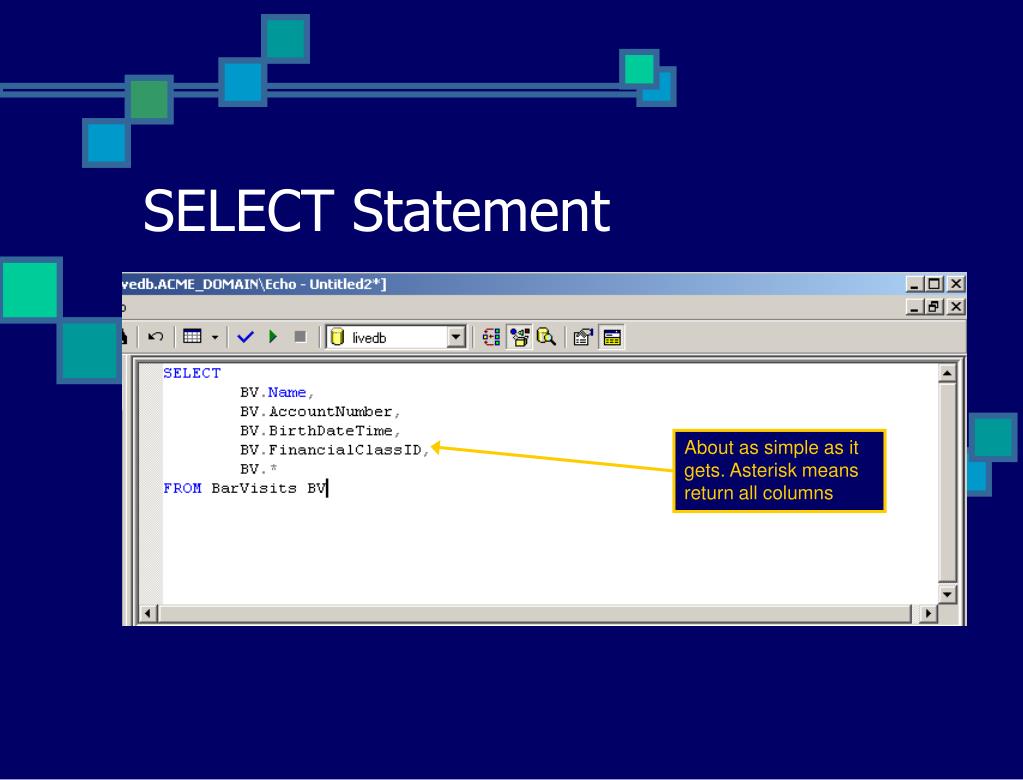 SELECT Statement

vedb.ACME_DOMAIN\Echo - Untitled2*]

livedb

SELECT
BV.Name,
BV.AccountNumber,
BV.BirthDateTime,
BV.FinancialClassID,
BV.*
FROM BarVisits BV

About as simple as it gets. Asterisk means return all columns